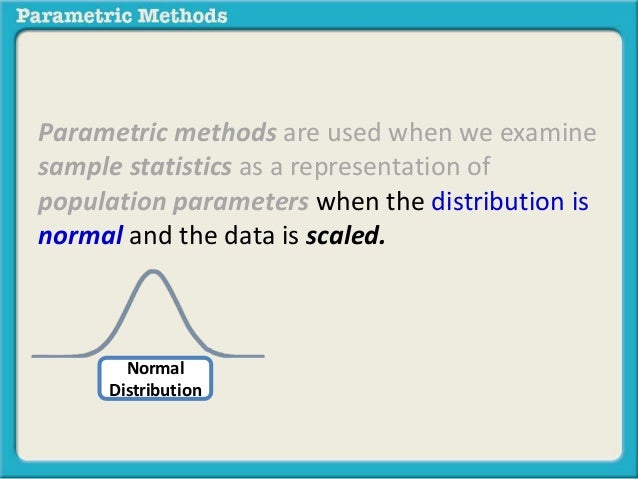 Parametric Methods

Parametric methods are used when we examine sample statistics as a representation of population parameters when the distribution is normal and the data is scaled.

Normal Distribution